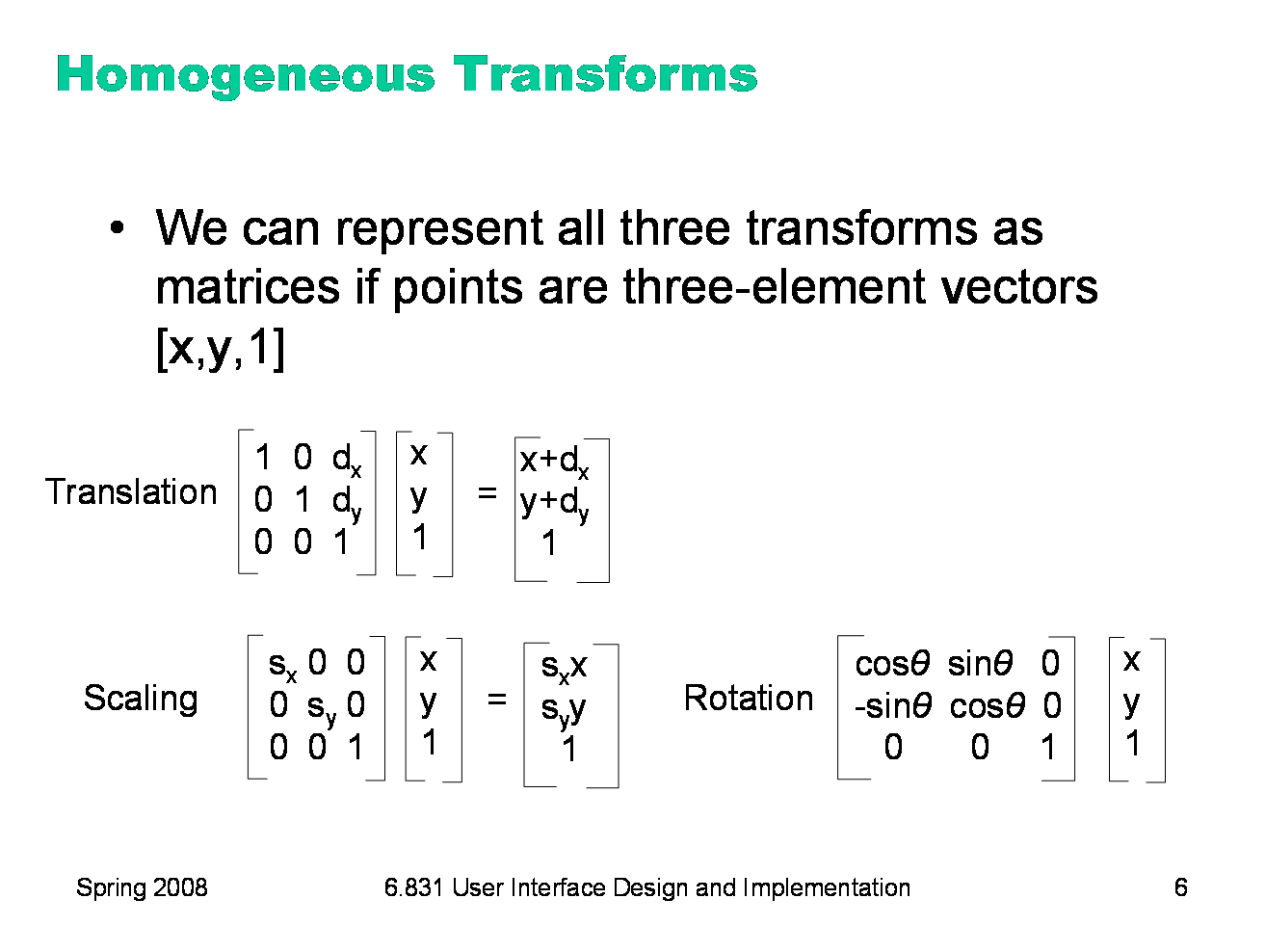 Homogeneous Transforms

• We can represent all three transforms as matrices if points are three-element vectors [x,y,1]

Translation $\begin{bmatrix} 1 & 0 & d_x \\ 0 & 1 & d_y \\ 0 & 0 & 1 \end{bmatrix} \begin{bmatrix} x \\ y \\ 1 \end{bmatrix} = \begin{bmatrix} x+d_x \\ y+d_y \\ 1 \end{bmatrix}$

Scaling $\begin{bmatrix} s_x & 0 & 0 \\ 0 & s_y & 0 \\ 0 & 0 & 1 \end{bmatrix} \begin{bmatrix} x \\ y \\ 1 \end{bmatrix} = \begin{bmatrix} s_x x \\ s_y y \\ 1 \end{bmatrix}$

Rotation $\begin{bmatrix} \cos\theta & \sin\theta & 0 \\ -\sin\theta & \cos\theta & 0 \\ 0 & 0 & 1 \end{bmatrix} \begin{bmatrix} x \\ y \\ 1 \end{bmatrix}$

Spring 2008

6.831 User Interface Design and Implementation

6